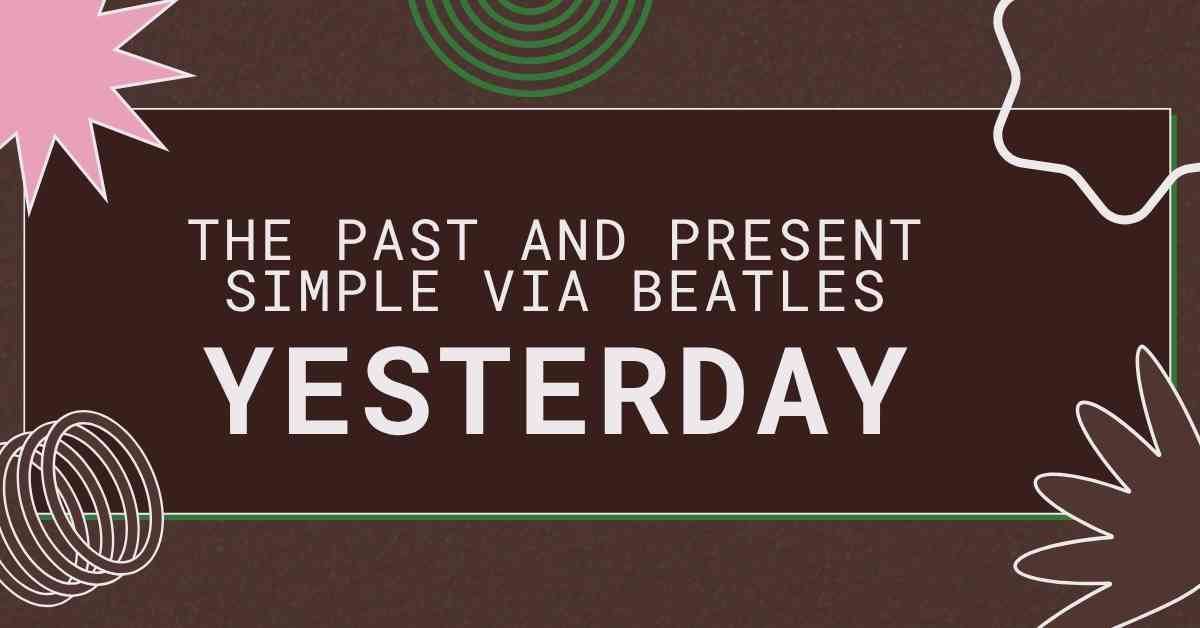 THE PAST AND PRESENT SIMPLE VIA BEATLES

YESTERDAY